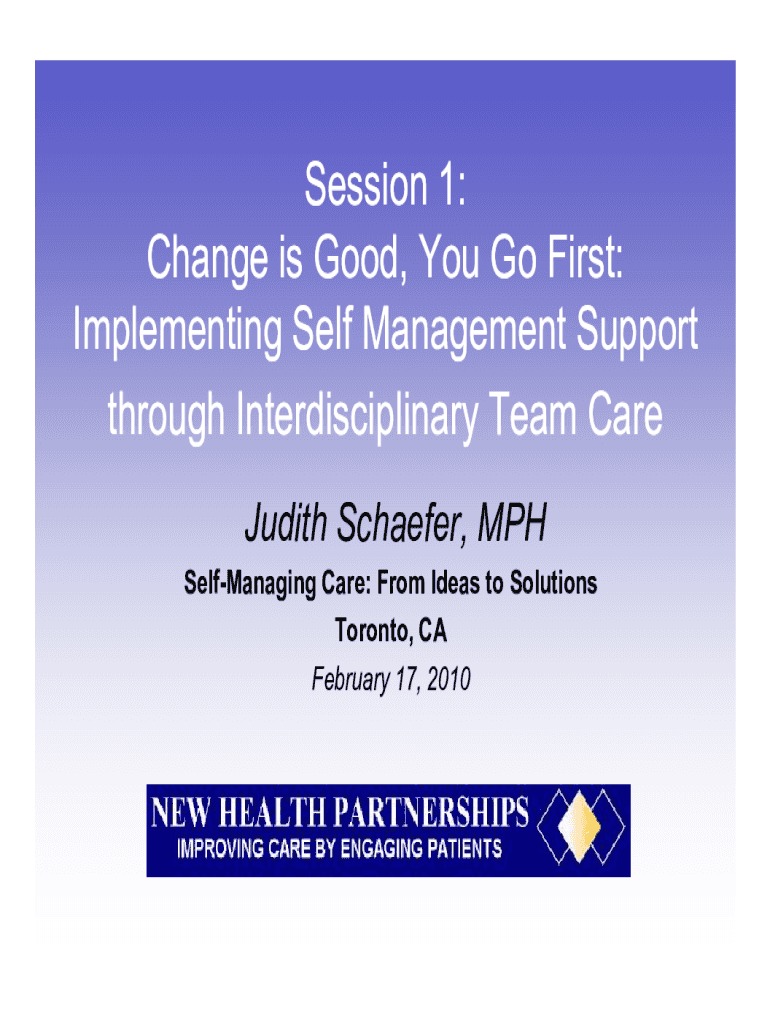 Session 1:
Change is Good, You Go First:
Implementing Self Management Support through Interdisciplinary Team Care

Judith Schaefer, MPH

Self-Managing Care: From Ideas to Solutions
Toronto, CA
February 17, 2010

NEW HEALTH PARTNERSHIPS
IMPROVING CARE BY ENGAGING PATIENTS